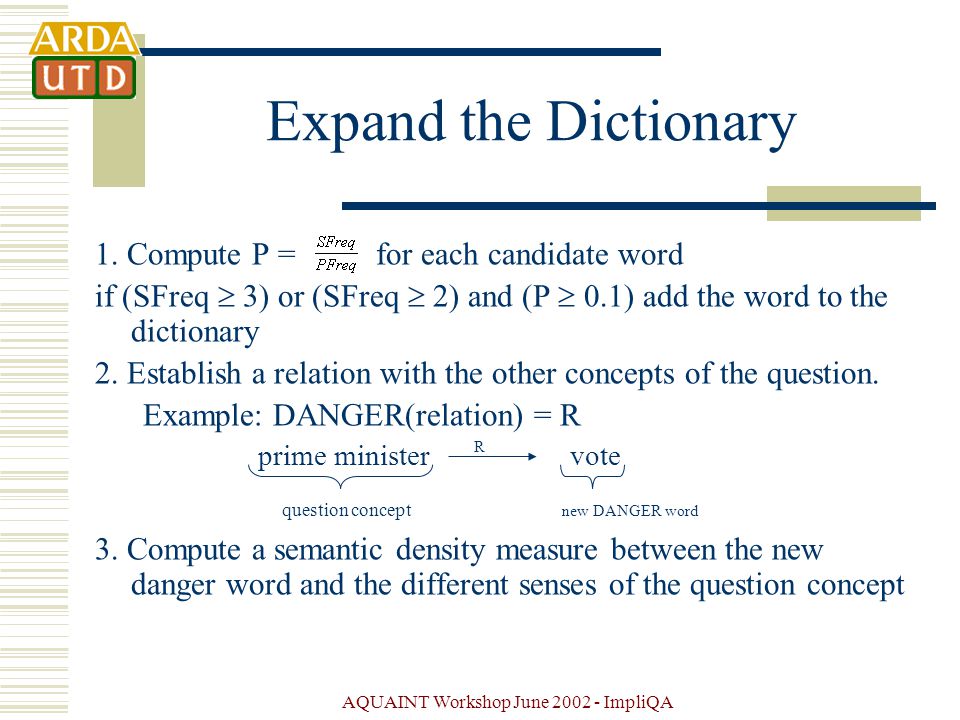 ARDA
UTD

Expand the Dictionary

1. Compute P = $\frac{SFreq}{PFreq}$ for each candidate word

if (SFreq $\geq$ 3) or (SFreq $\geq$ 2) and (P $\geq$ 0.1) add the word to the dictionary

2. Establish a relation with the other concepts of the question.

Example: DANGER(relation) = R

prime minister R vote

question concept

new DANGER word

3. Compute a semantic density measure between the new danger word and the different senses of the question concept

AQUAINT Workshop June 2002 - ImpliQA